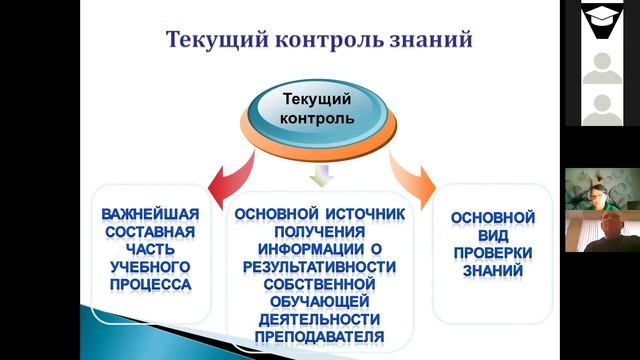 Текущий контроль знаний

Текущий контроль

ВАЖНЕЙШАЯ СОСТАВНАЯ ЧАСТЬ УЧЕБНОГО ПРОЦЕССА

ОСНОВНОЙ ИСТОЧНИК ПОЛУЧЕНИЯ ИНФОРМАЦИИ О РЕЗУЛЬТАТИВНОСТИ СОБСТВЕННОЙ ОБУЧАЮЩЕЙ ДЕЯТЕЛЬНОСТИ ПРЕПОДАВАТЕЛЯ

ОСНОВНОЙ ВИД ПРОВЕРКИ ЗНАНИЙ